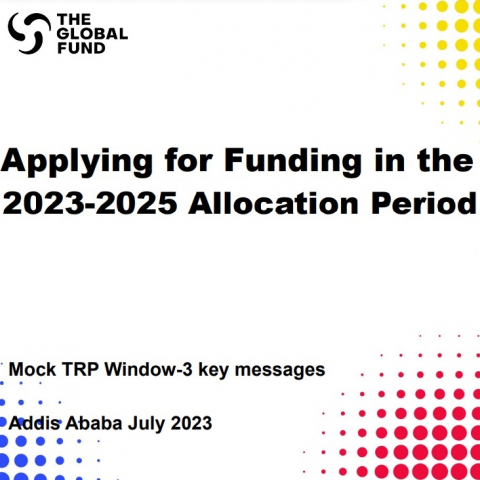 THE GLOBAL FUND

Applying for Funding in the 2023-2025 Allocation Period

Mock TRP Window-3 key messages

Addis Ababa July 2023